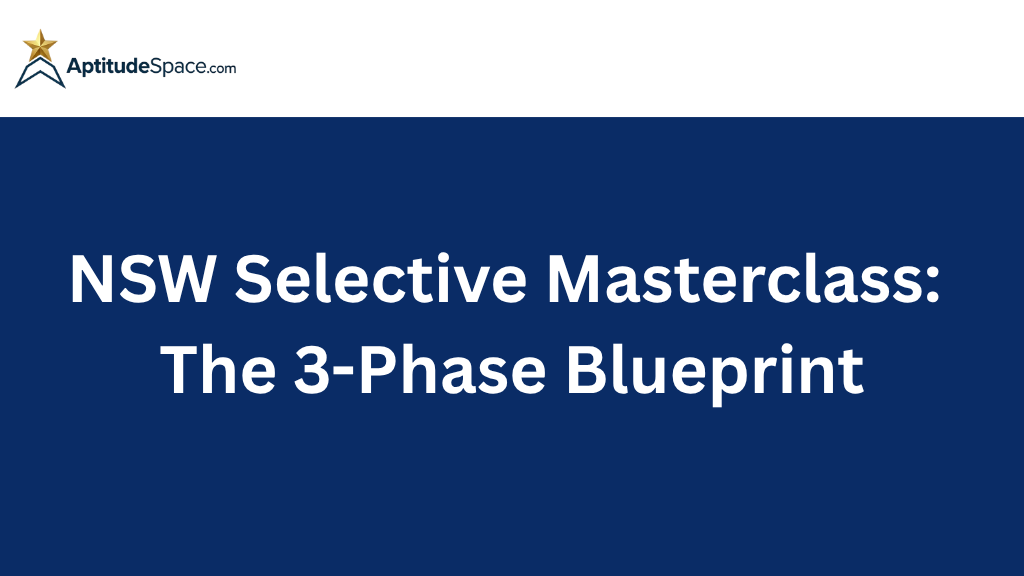 AptitudeSpace.com

NSW Selective Masterclass:
The 3-Phase Blueprint